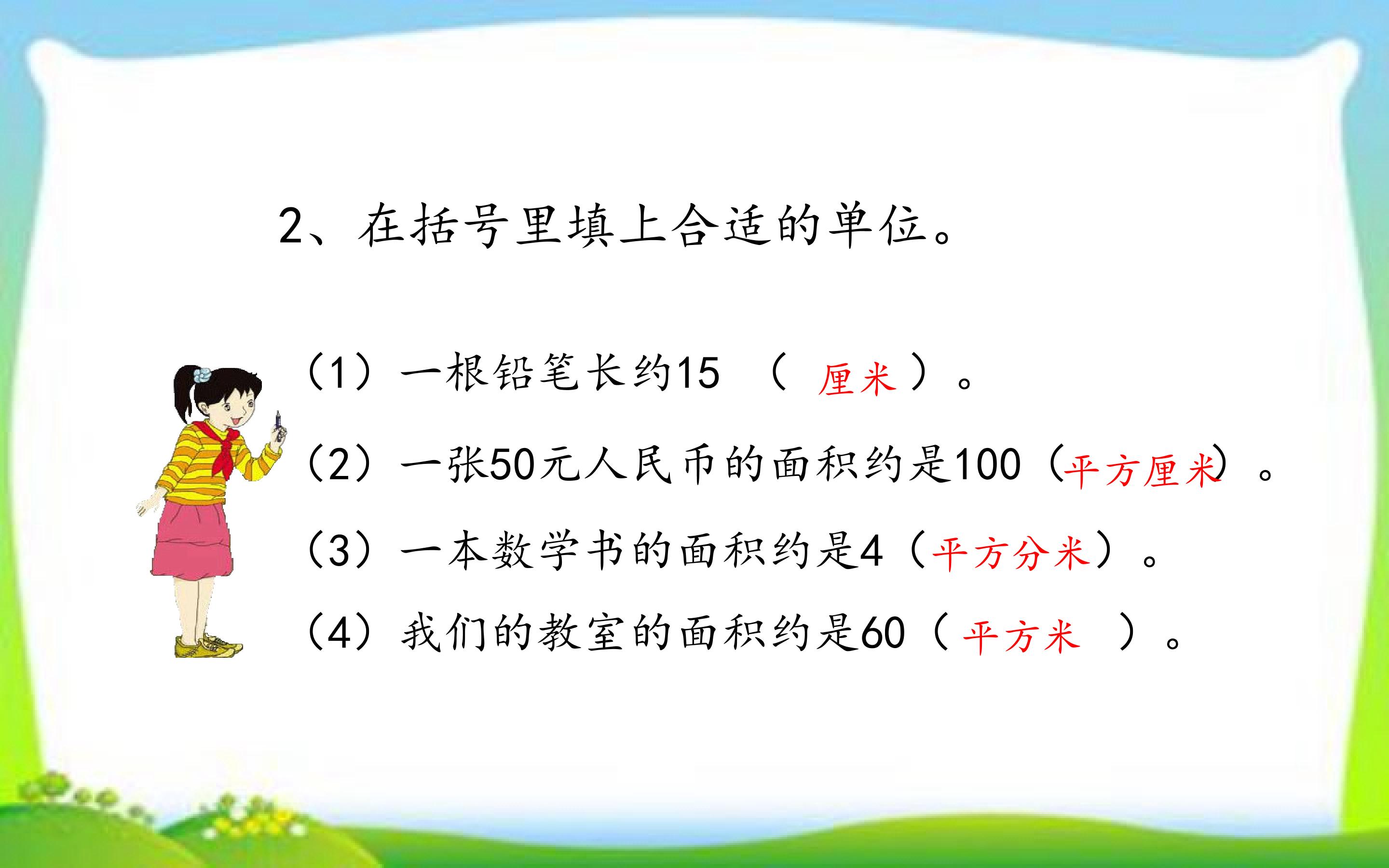 2、在括号里填上合适的单位。

（1）一根铅笔长约15（厘米）。

（2）一张50元人民币的面积约是100（平方厘米）。

（3）一本数学书的面积约是4（平方分米）。

（4）我们的教室的面积约是60（平方米）。